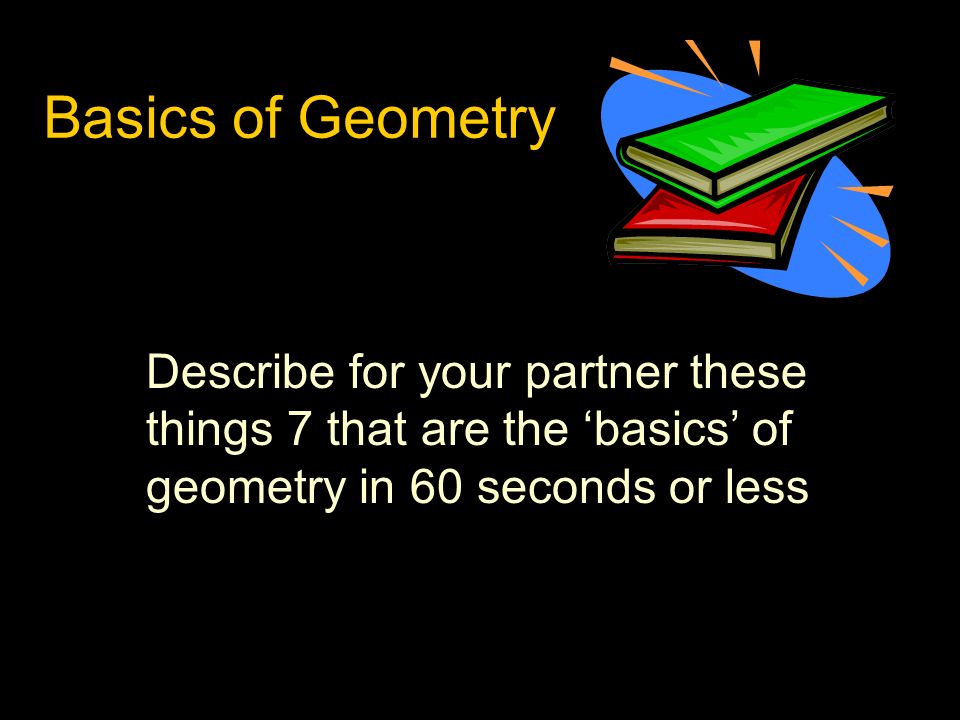 Basics of Geometry

Describe for your partner these things 7 that are the ‘basics’ of geometry in 60 seconds or less